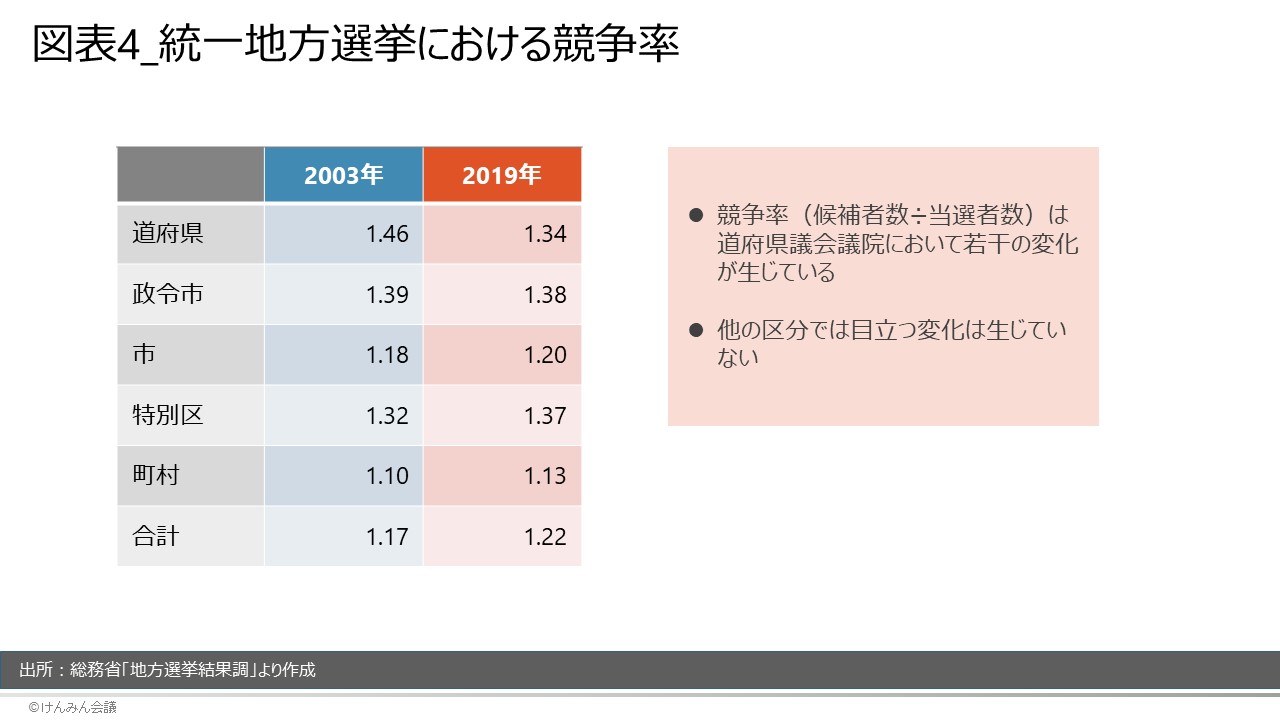 図表4_統一地方選挙における競争率

| | 2003年 | 2019年 |
|---|---|---|
| 道府県 | 1.46 | 1.34 |
| 政令市 | 1.39 | 1.38 |
| 市 | 1.18 | 1.20 |
| 特別区 | 1.32 | 1.37 |
| 町村 | 1.10 | 1.13 |
| 合計 | 1.17 | 1.22 |

● 競争率（候補者数÷当選者数）は道府県議会議院において若干の変化が生じている

● 他の区分では目立つ変化は生じていない

出所：総務省「地方選挙結果調」より作成

©けんみん会議